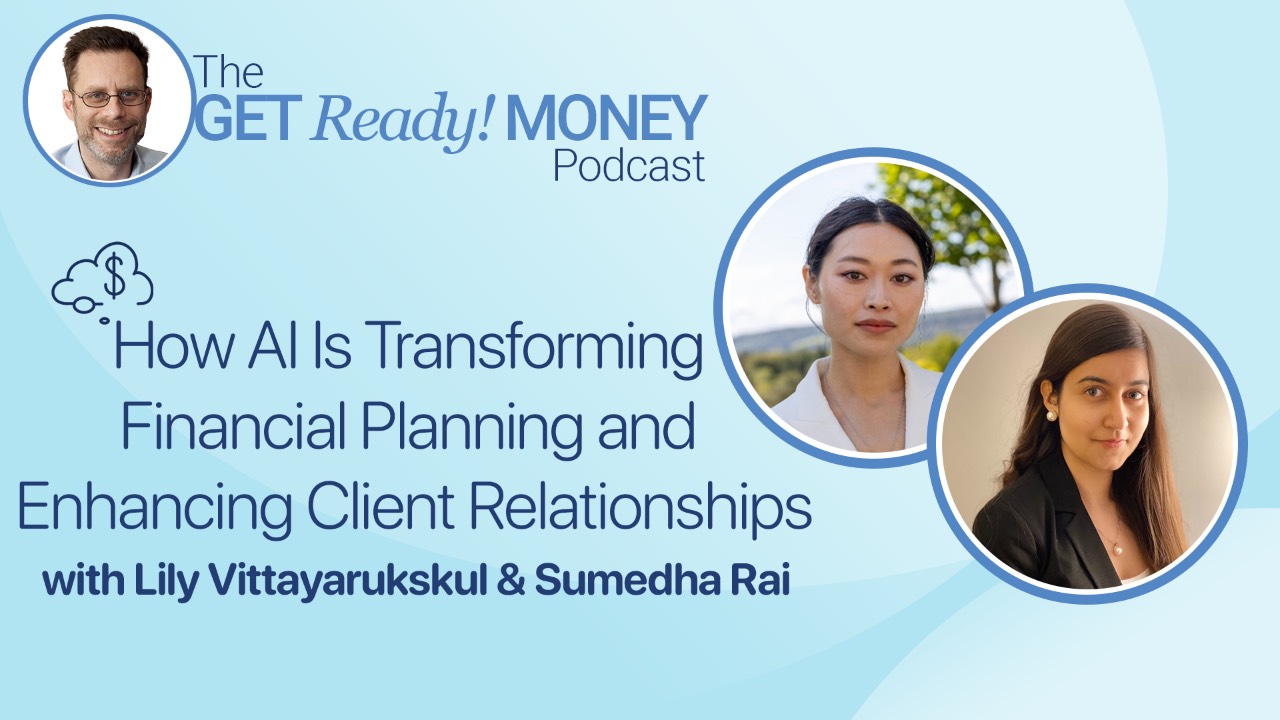 The GET Ready! MONEY Podcast

$

How AI Is Transforming Financial Planning and Enhancing Client Relationships

with Lily Vittayarukskul & Sumedha Rai